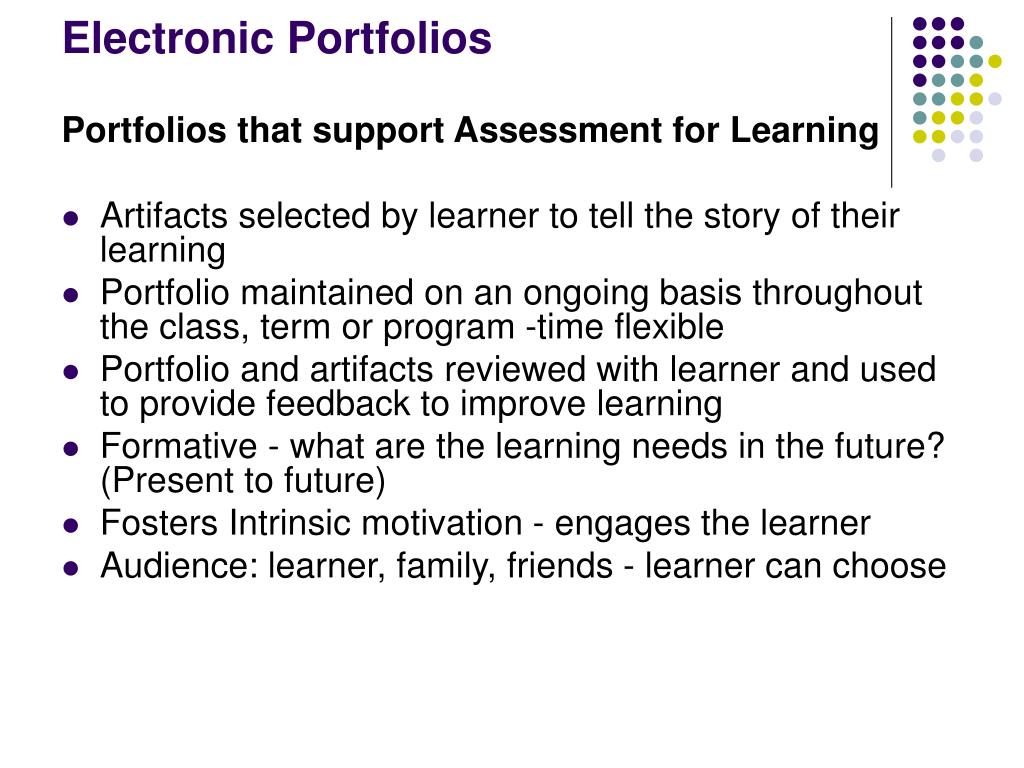 Electronic Portfolios

Portfolios that support Assessment for Learning

- Artifacts selected by learner to tell the story of their learning
- Portfolio maintained on an ongoing basis throughout the class, term or program -time flexible
- Portfolio and artifacts reviewed with learner and used to provide feedback to improve learning
- Formative - what are the learning needs in the future? (Present to future)
- Fosters Intrinsic motivation - engages the learner
- Audience: learner, family, friends - learner can choose